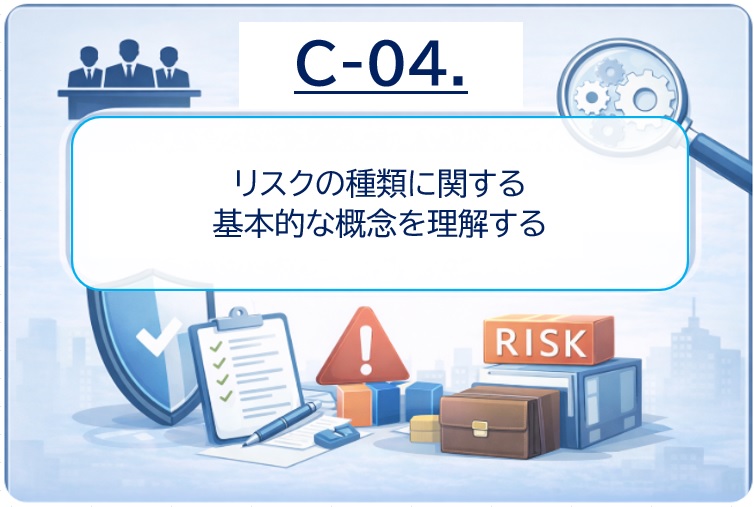 C-04.

リスクの種類に関する
基本的な概念を理解する

RISK